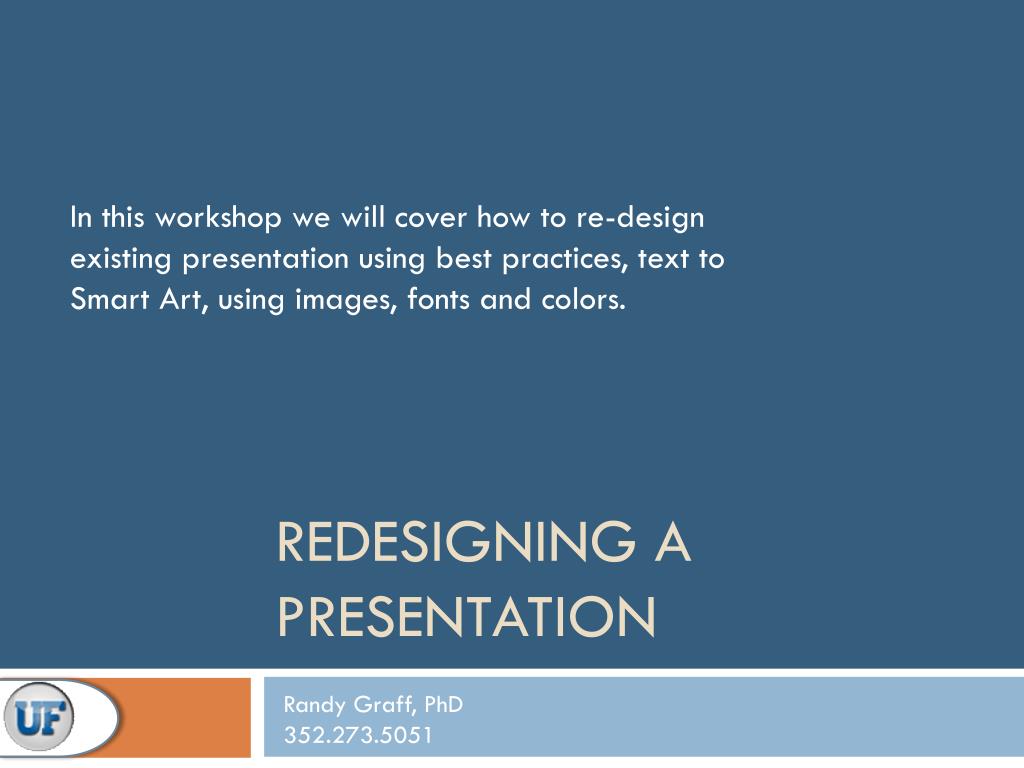 In this workshop we will cover how to re-design existing presentation using best practices, text to Smart Art, using images, fonts and colors.

REDESIGNING A PRESENTATION

UF

Randy Graff, PhD
352.273.5051